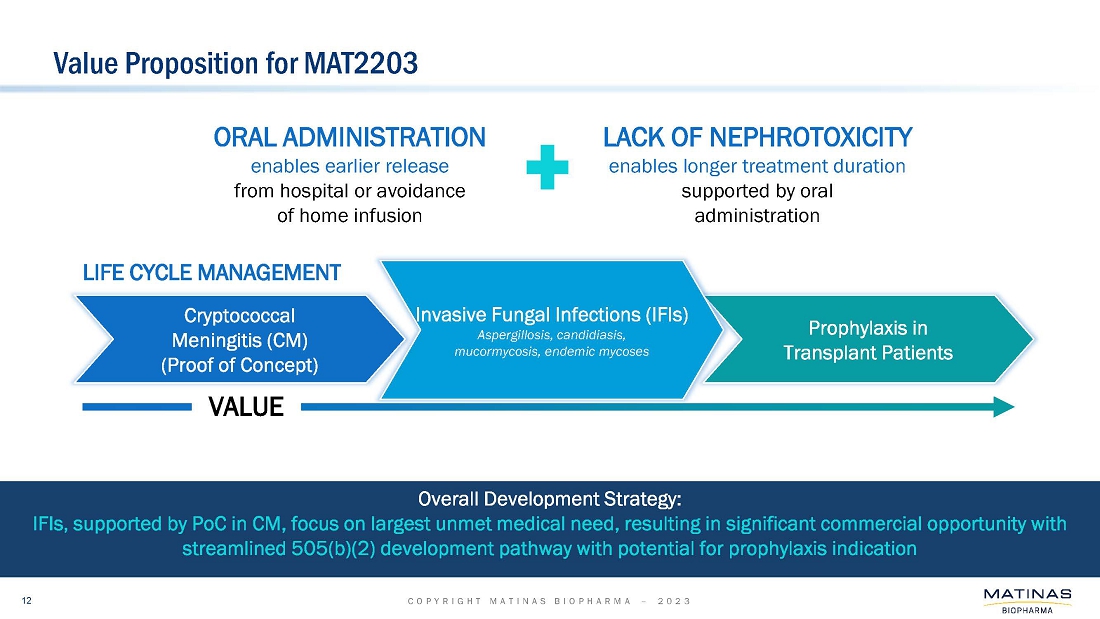 Value Proposition for MAT2203

ORAL ADMINISTRATION
enables earlier release
from hospital or avoidance of home infusion

LACK OF NEPHROTOXICITY
enables longer treatment duration
supported by oral administration

LIFE CYCLE MANAGEMENT

Cryptococcal Meningitis (CM) (Proof of Concept)

Invasive Fungal Infections (IFIs)
Aspergillosis, candidiasis, mucormycosis, endemic mycoses

Prophylaxis in Transplant Patients

VALUE

Overall Development Strategy:
IFIs, supported by PoC in CM, focus on largest unmet medical need, resulting in significant commercial opportunity with streamlined 505(b)(2) development pathway with potential for prophylaxis indication

12

COPYRIGHT MATINAS BIOPHARMA – 2023

MATINAS
BIOPHARMA